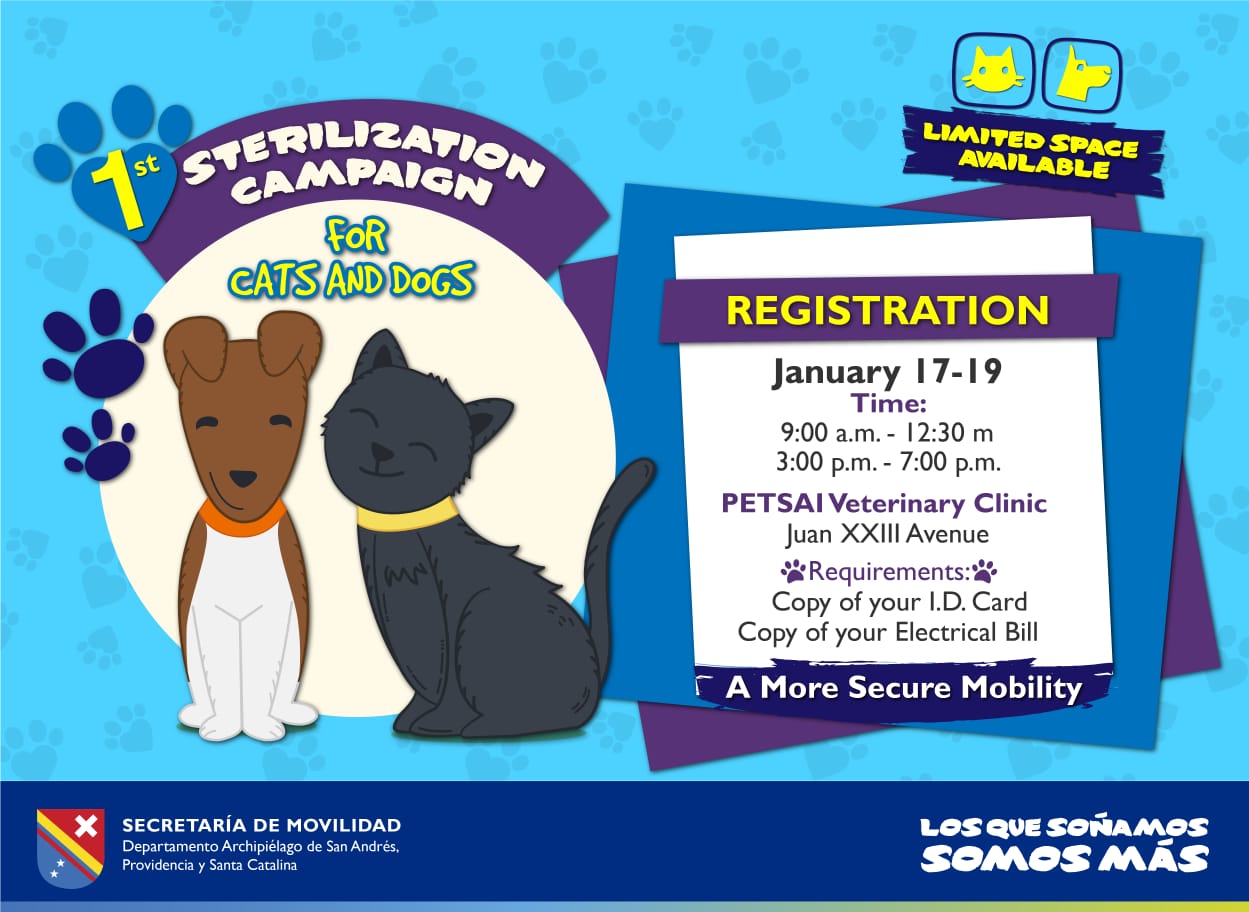 1st STERILIZATION CAMPAIGN

FOR CATS AND DOGS

LIMITED SPACE AVAILABLE

REGISTRATION

January 17-19

Time:
9:00 a.m. - 12:30 m
3:00 p.m. - 7:00 p.m.

PETSAI Veterinary Clinic
Juan XXIII Avenue

Requirements:
Copy of your I.D. Card
Copy of your Electrical Bill

A More Secure Mobility

SECRETARÍA DE MOVILIDAD
Departamento Archipiélago de San Andrés, Providencia y Santa Catalina

LOS QUE SOÑAMOS
SOMOS MÁS